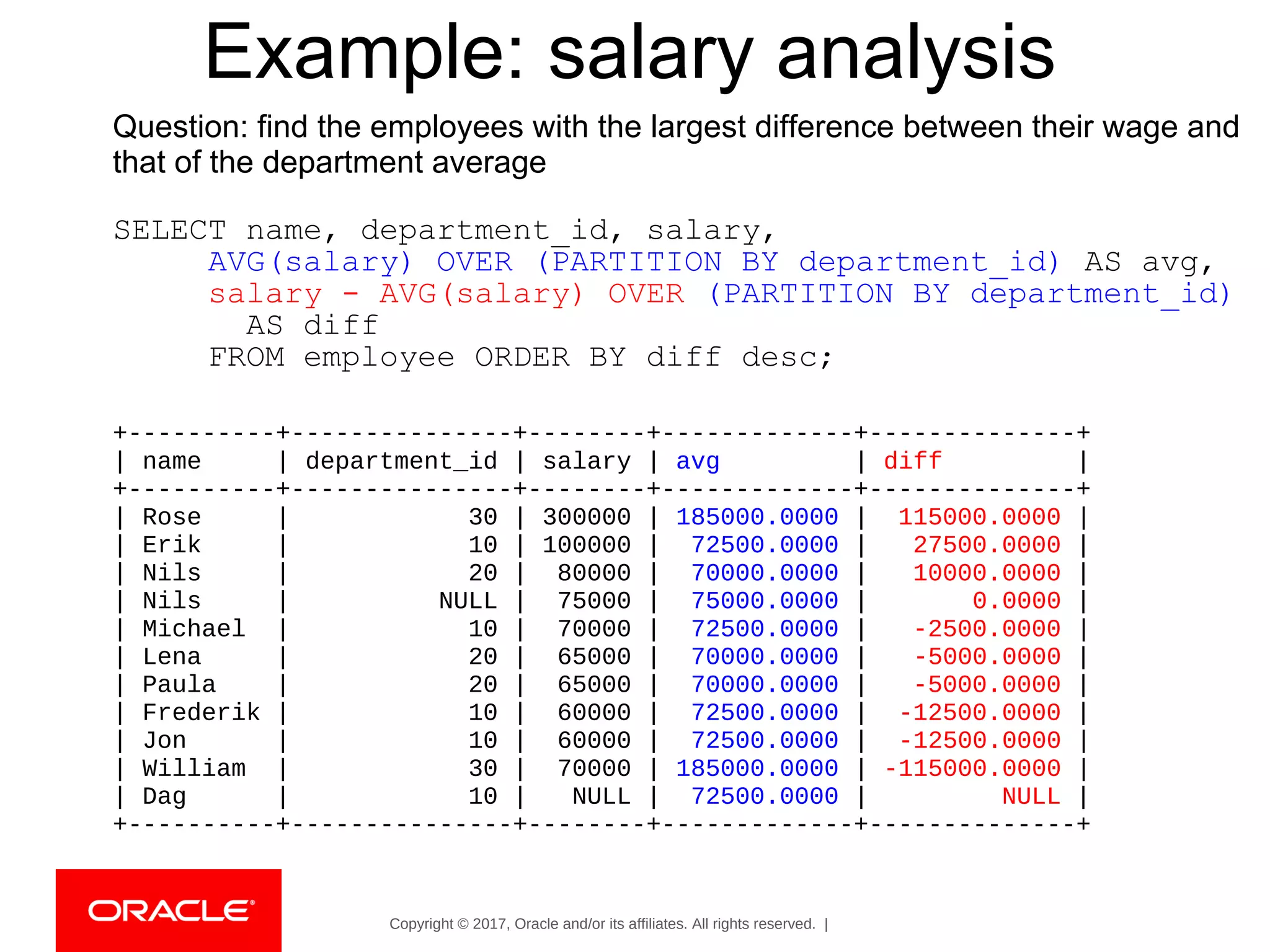 Example: salary analysis

Question: find the employees with the largest difference between their wage and that of the department average

SELECT name, department_id, salary,
AVG(salary) OVER (PARTITION BY department_id) AS avg,
salary - AVG(salary) OVER (PARTITION BY department_id)
AS diff
FROM employee ORDER BY diff desc;

| name | department_id | salary | avg | diff |
|---|---|---|---|---|
| Rose | 30 | 300000 | 185000.0000 | 115000.0000 |
| Erik | 10 | 100000 | 72500.0000 | 27500.0000 |
| Nils | 20 | 80000 | 70000.0000 | 10000.0000 |
| Nils | NULL | 75000 | 75000.0000 | 0.0000 |
| Michael | 10 | 70000 | 72500.0000 | -2500.0000 |
| Lena | 20 | 65000 | 70000.0000 | -5000.0000 |
| Paula | 20 | 65000 | 70000.0000 | -5000.0000 |
| Frederik | 10 | 60000 | 72500.0000 | -12500.0000 |
| Jon | 10 | 60000 | 72500.0000 | -12500.0000 |
| William | 30 | 70000 | 185000.0000 | -115000.0000 |
| Dag | 10 | NULL | 72500.0000 | NULL |

ORACLE

Copyright © 2017, Oracle and/or its affiliates. All rights reserved. |